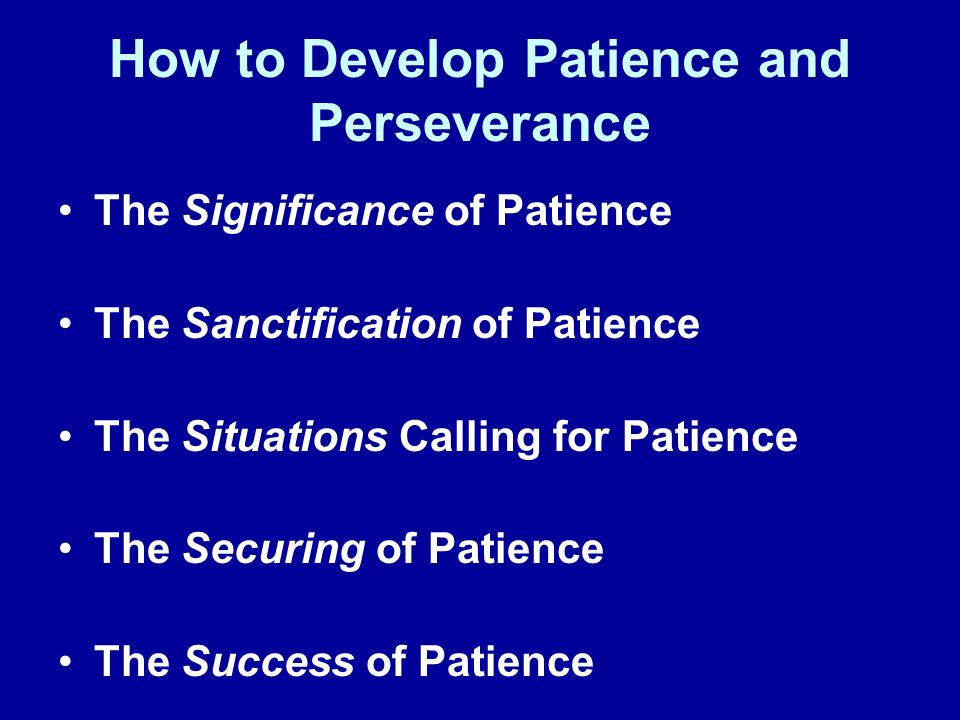 How to Develop Patience and Perseverance

• The Significance of Patience

• The Sanctification of Patience

• The Situations Calling for Patience

• The Securing of Patience

• The Success of Patience